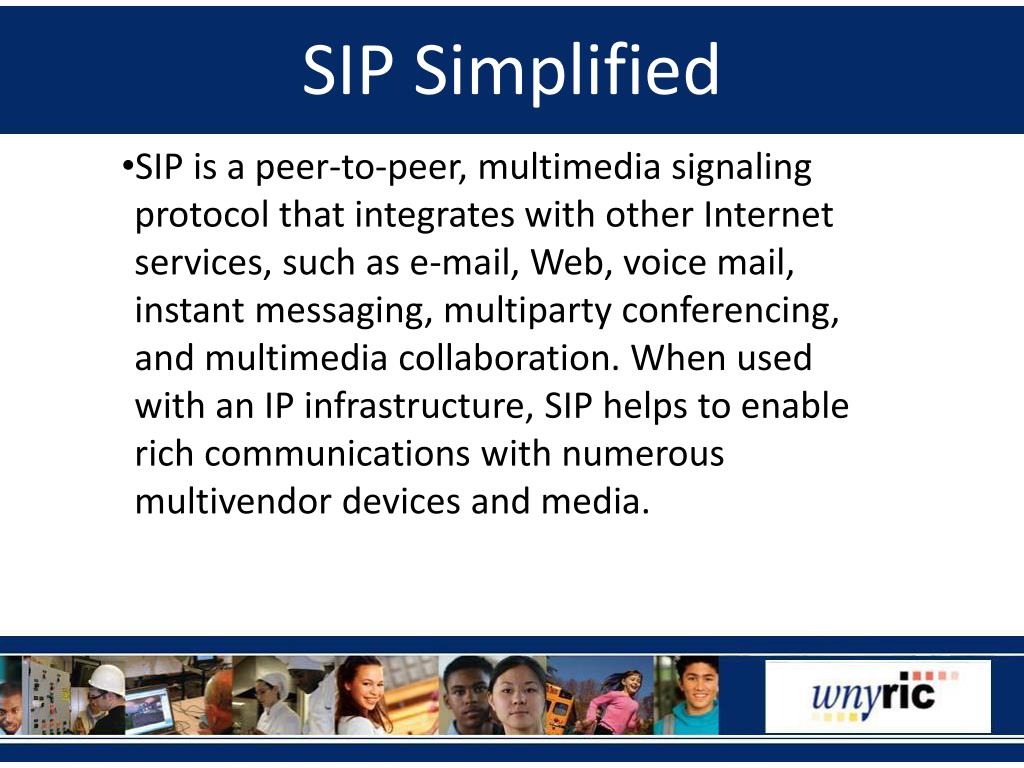 SIP Simplified

•SIP is a peer-to-peer, multimedia signaling protocol that integrates with other Internet services, such as e-mail, Web, voice mail, instant messaging, multiparty conferencing, and multimedia collaboration. When used with an IP infrastructure, SIP helps to enable rich communications with numerous multivendor devices and media.

wnyric